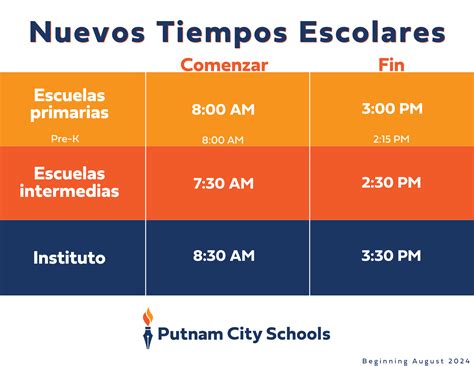 Nuevos Tiempos Escolares

| | Comenzar | Fin |
|---|---|---|
| Escuelas primarias | 8:00 AM | 3:00 PM |
| Pre-K | 8:00 AM | 2:15 PM |
| Escuelas intermedias | 7:30 AM | 2:30 PM |
| Instituto | 8:30 AM | 3:30 PM |

Putnam City Schools

Beginning August 2024